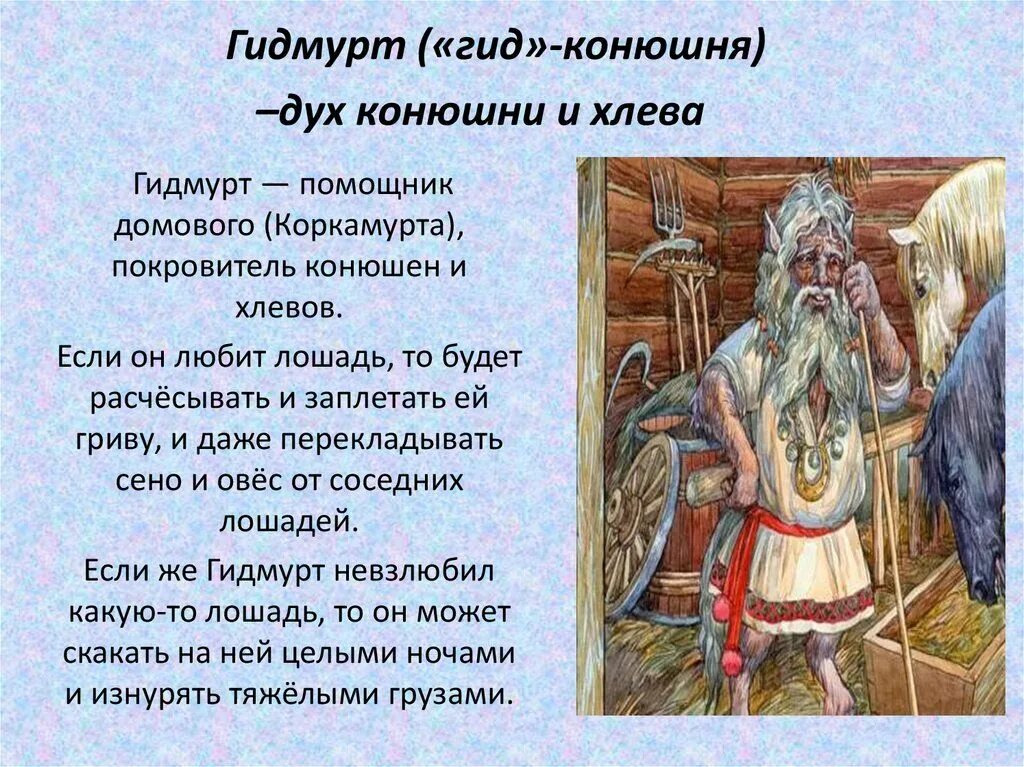 Гидмурт («гид»-конюшня)
–дух конюшни и хлева

Гидмурт — помощник домового (Коркамурта), покровитель конюшен и хлевов.

Если он любит лошадь, то будет расчёсывать и заплетать ей гриву, и даже перекладывать сено и овёс от соседних лошадей.

Если же Гидмурт невзлюбил какую-то лошадь, то он может скакать на ней целыми ночами и изнурять тяжёлыми грузами.